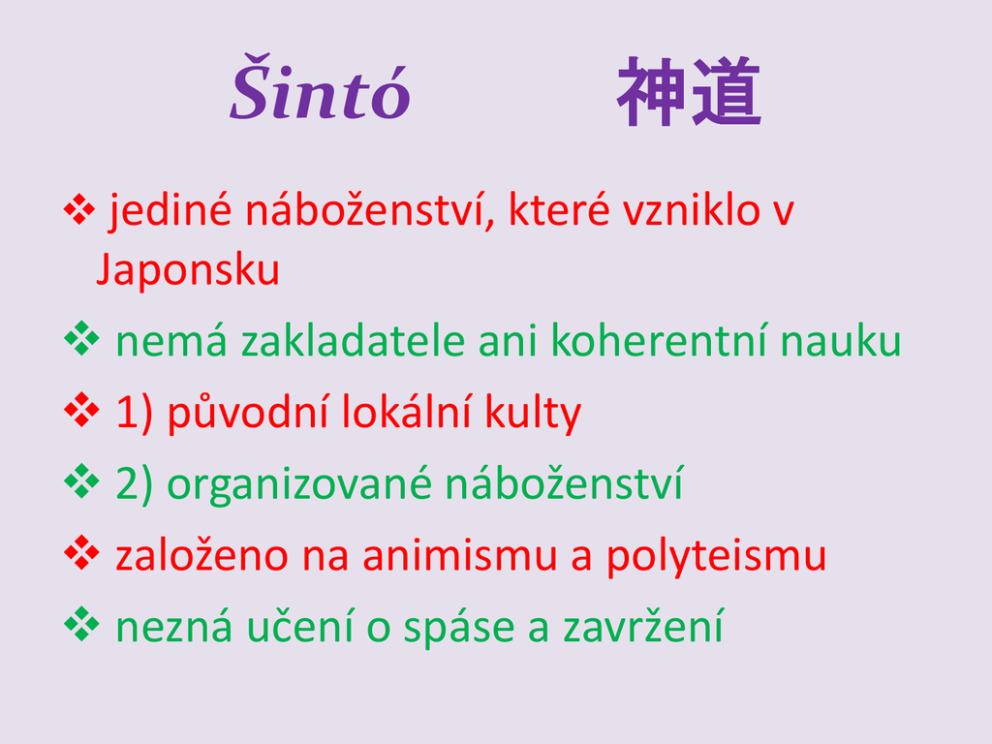 Šintó 神道

❖ jediné náboženství, které vzniklo v Japonsku

❖ nemá zakladatele ani koherentní nauku

❖ 1) původní lokální kulty

❖ 2) organizované náboženství

❖ založeno na animismu a polyteismu

❖ nezná učení o spáse a zavržení